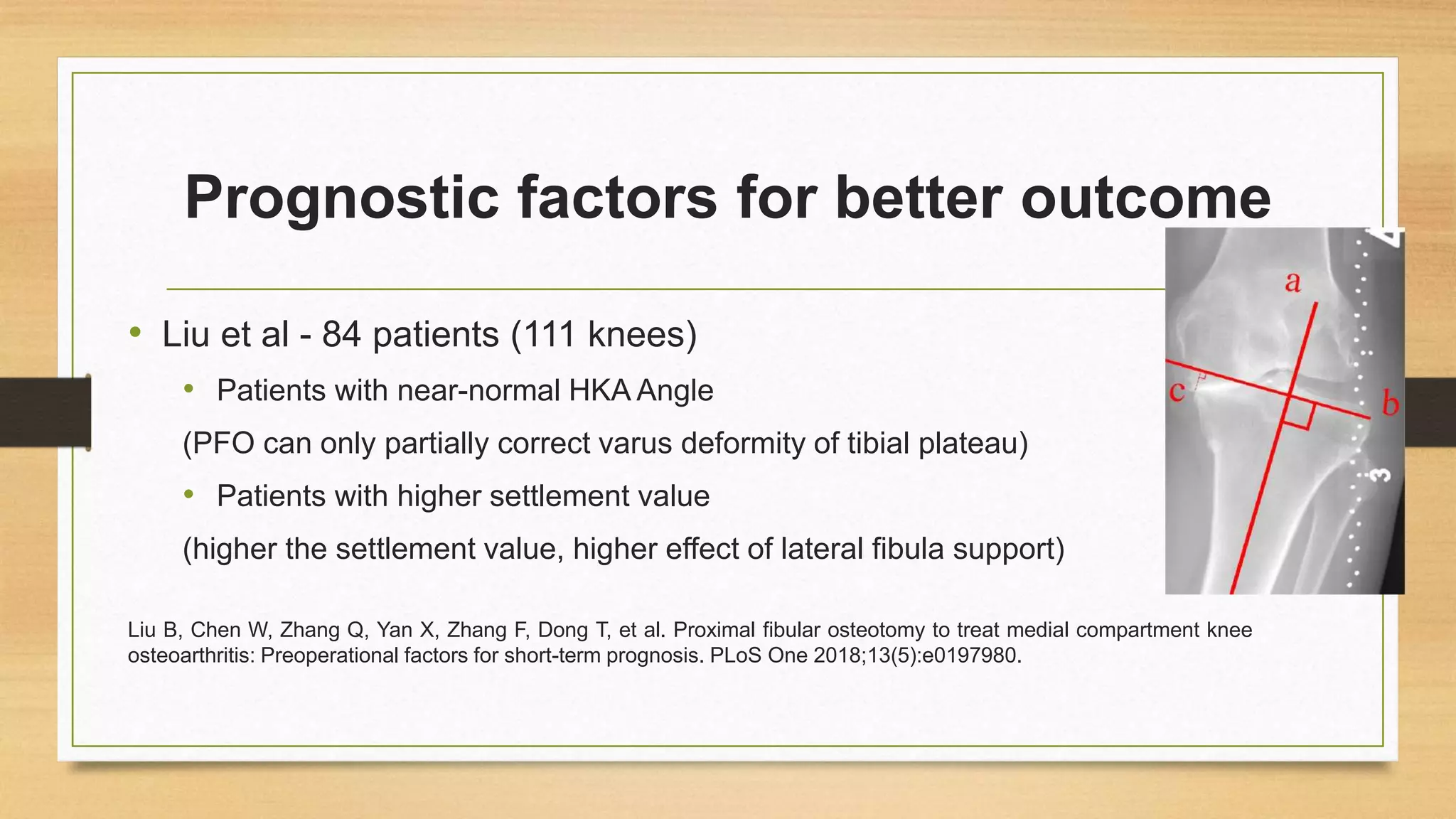 Prognostic factors for better outcome

• Liu et al - 84 patients (111 knees)

• Patients with near-normal HKA Angle

(PFO can only partially correct varus deformity of tibial plateau)

• Patients with higher settlement value

(higher the settlement value, higher effect of lateral fibula support)

a

c

b

3

Liu B, Chen W, Zhang Q, Yan X, Zhang F, Dong T, et al. Proximal fibular osteotomy to treat medial compartment knee osteoarthritis: Preoperational factors for short-term prognosis. PLoS One 2018;13(5):e0197980.